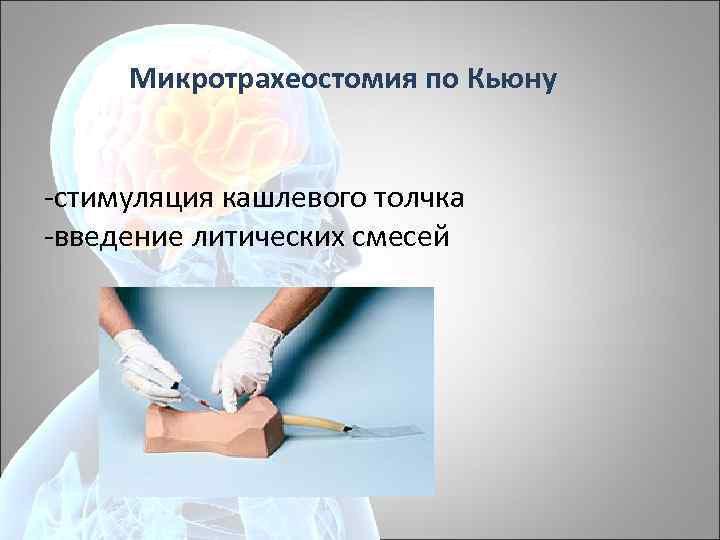 Микротрахеостомия по Кьюну

-стимуляция кашлевого толчка
-введение литических смесей